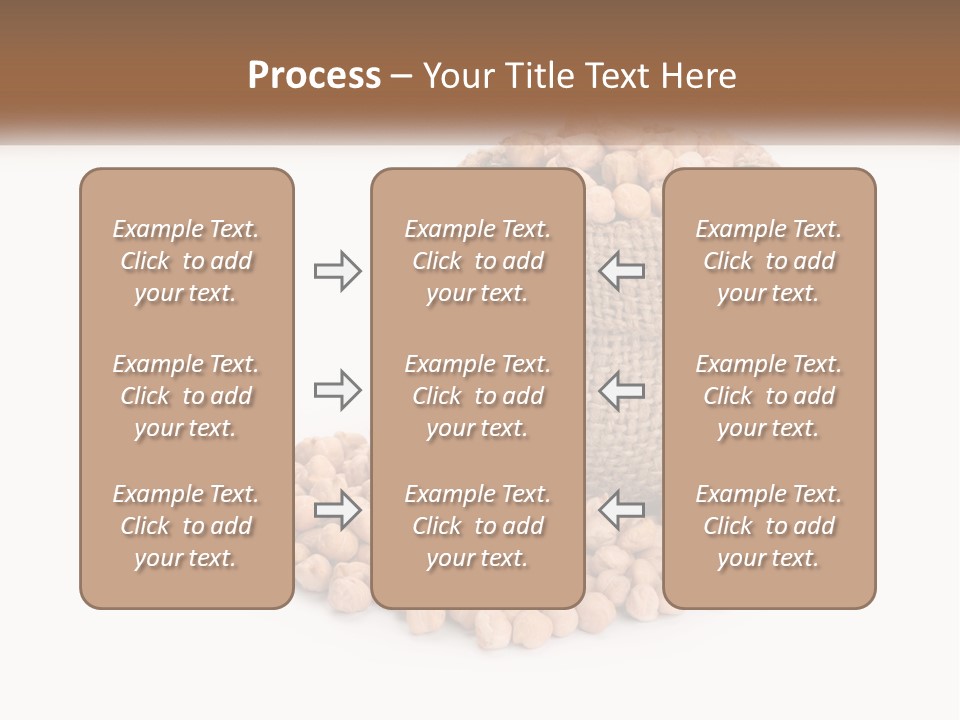 Process – Your Title Text Here

Example Text. Click to add your text.

Example Text. Click to add your text.

Example Text. Click to add your text.

Example Text. Click to add your text.

Example Text. Click to add your text.

Example Text. Click to add your text.

Example Text. Click to add your text.

Example Text. Click to add your text.

Example Text. Click to add your text.